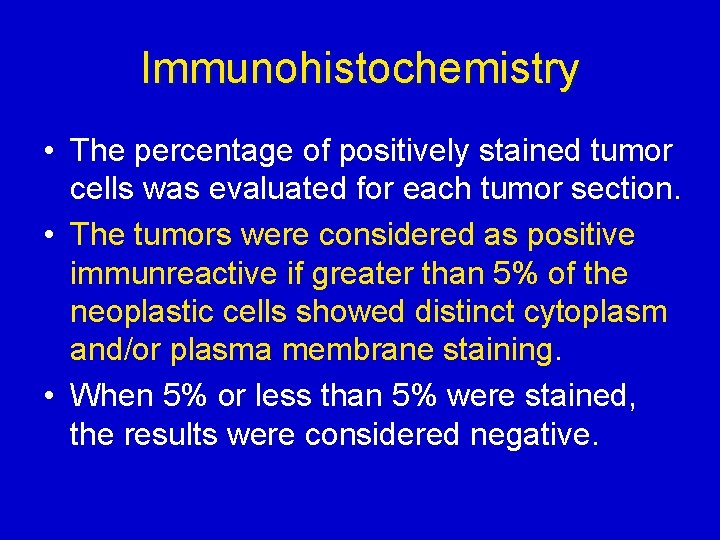 Immunohistochemistry

• The percentage of positively stained tumor cells was evaluated for each tumor section.

• The tumors were considered as positive immunreactive if greater than 5% of the neoplastic cells showed distinct cytoplasm and/or plasma membrane staining.

• When 5% or less than 5% were stained, the results were considered negative.